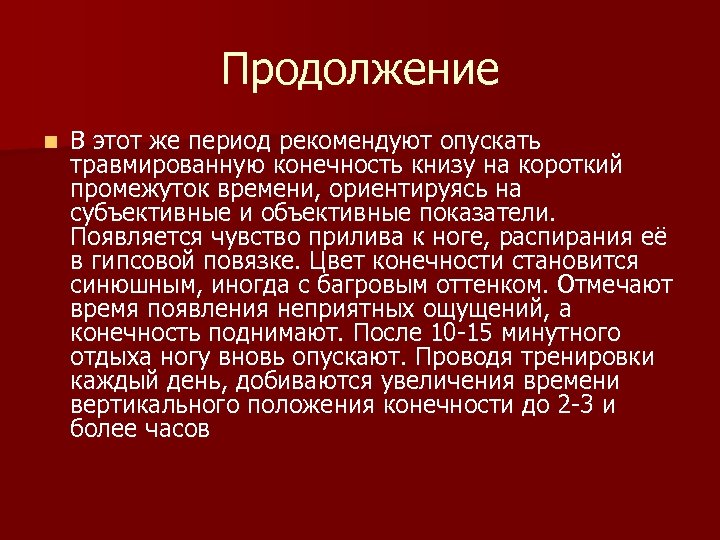 Продолжение

В этот же период рекомендуют опускать травмированную конечность книзу на короткий промежуток времени, ориентируясь на субъективные и объективные показатели. Появляется чувство прилива к ноге, распирания её в гипсовой повязке. Цвет конечности становится синюшным, иногда с багровым оттенком. Отмечают время появления неприятных ощущений, а конечность поднимают. После 10-15 минутного отдыха ногу вновь опускают. Проводя тренировки каждый день, добиваются увеличения времени вертикального положения конечности до 2-3 и более часов